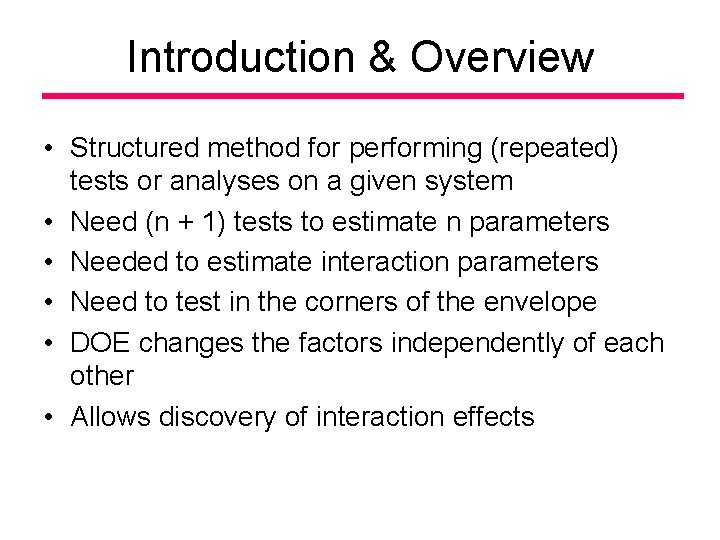 Introduction & Overview

• Structured method for performing (repeated) tests or analyses on a given system
• Need (n + 1) tests to estimate n parameters
• Needed to estimate interaction parameters
• Need to test in the corners of the envelope
• DOE changes the factors independently of each other
• Allows discovery of interaction effects